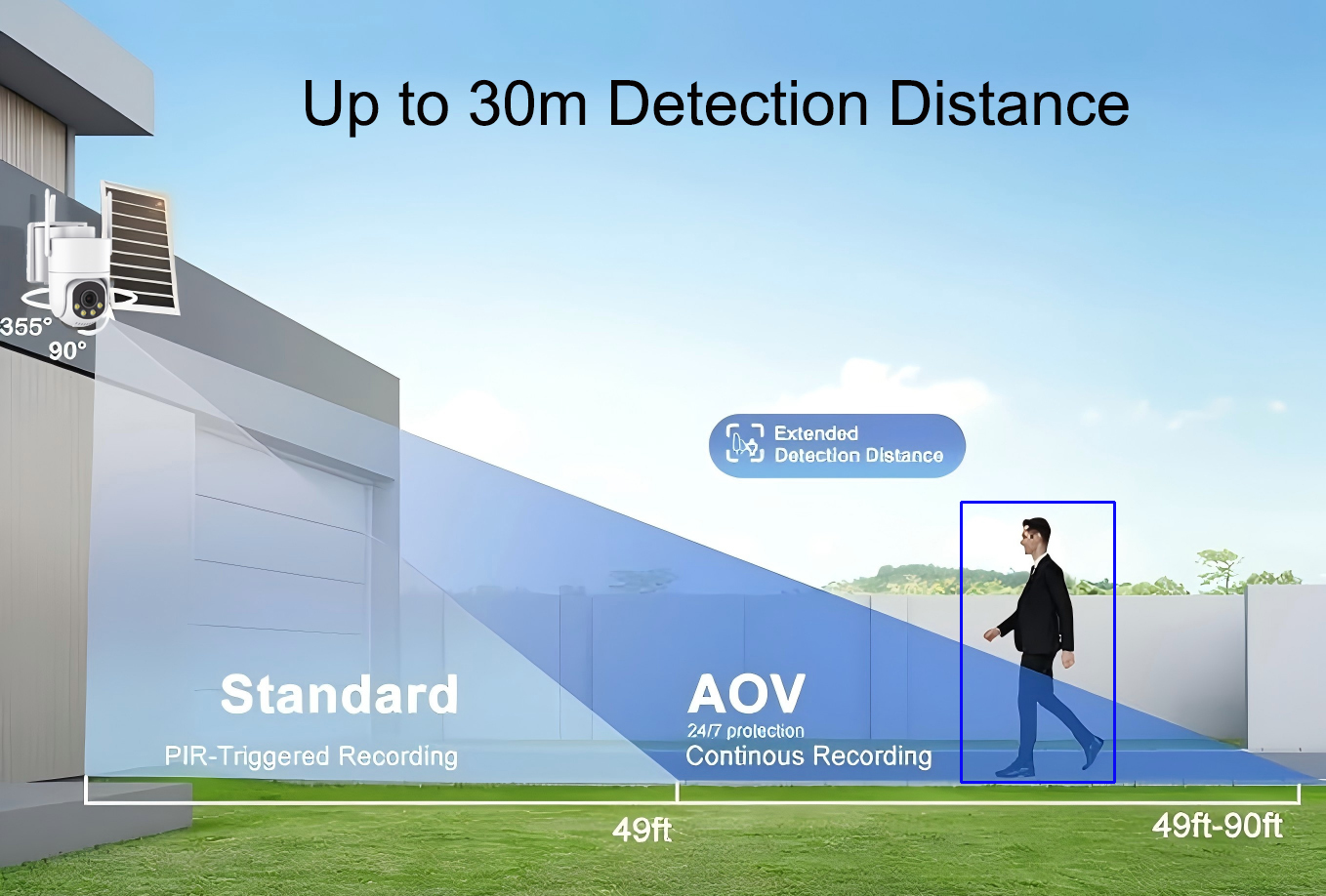 Up to 30m Detection Distance

355°
90°

Extended
Detection Distance

Standard
PIR-Triggered Recording

AOV
24/7 protection
Continous Recording

49ft
49ft-90ft